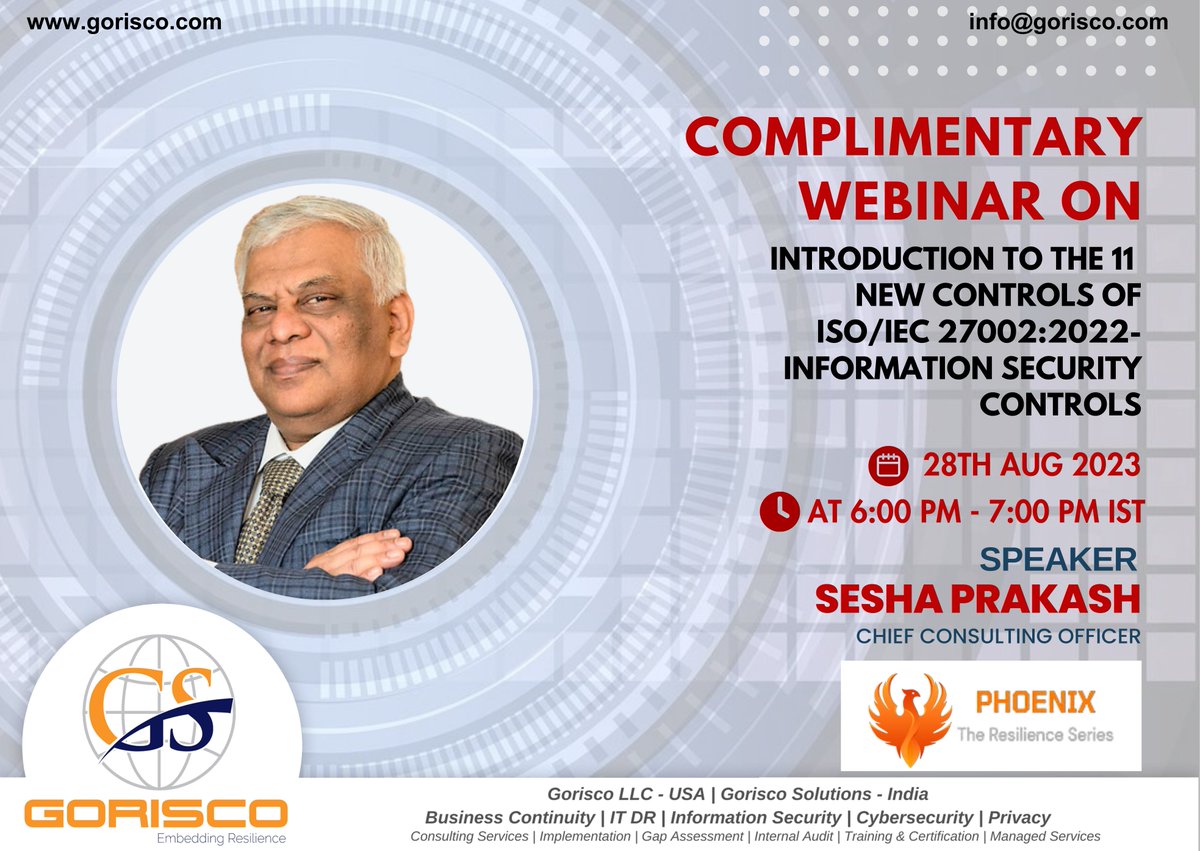 www.gorisco.com

info@gorisco.com

COMPLIMENTARY WEBINAR ON

INTRODUCTION TO THE 11 NEW CONTROLS OF ISO/IEC 27002:2022- INFORMATION SECURITY CONTROLS

28TH AUG 2023

AT 6:00 PM - 7:00 PM IST

SPEAKER
SESHA PRAKASH
CHIEF CONSULTING OFFICER

PHOENIX
The Resilience Series

GS
GORISCO
Embedding Resilience

Gorisco LLC - USA | Gorisco Solutions - India
Business Continuity | IT DR | Information Security | Cybersecurity | Privacy
Consulting Services | Implementation | Gap Assessment | Internal Audit | Training & Certification | Managed Services